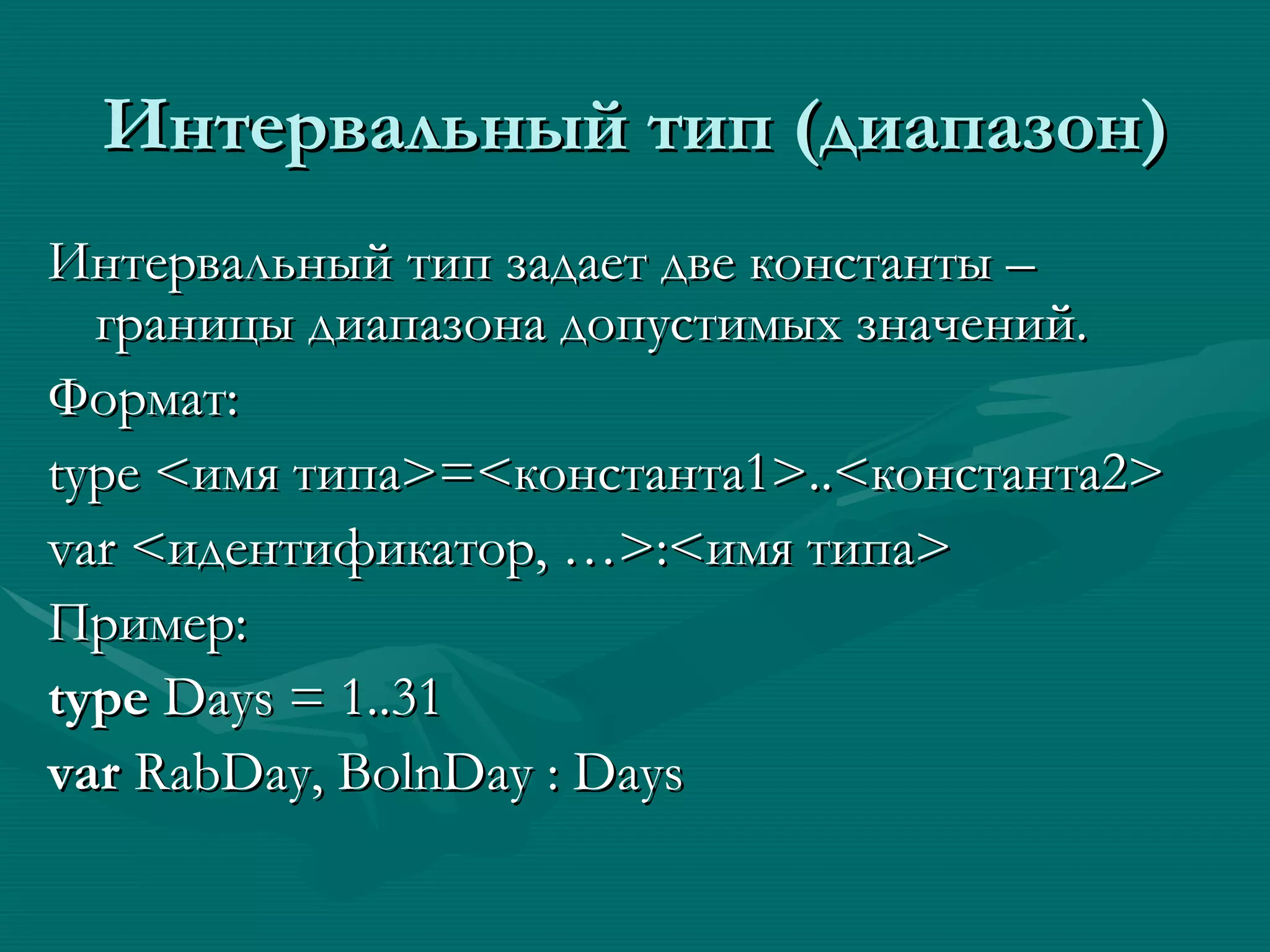 Интервальный тип (диапазон)

Интервальный тип задает две константы – границы диапазона допустимых значений.

Формат:

type <имя типа>=<константа1>..<константа2>

var <идентификатор, …>:<имя типа>

Пример:

type Days = 1..31

var RabDay, BolnDay : Days